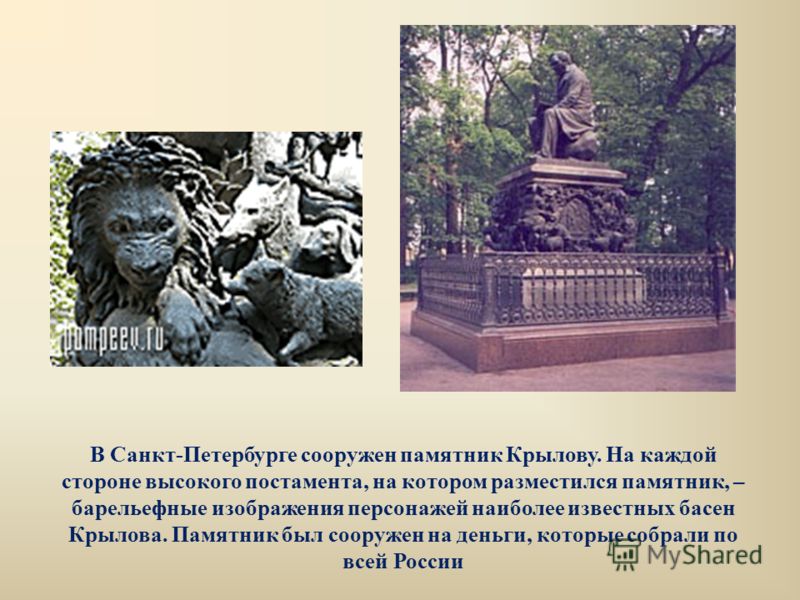 pompeev.ru

В Санкт-Петербурге сооружен памятник Крылову. На каждой стороне высокого постамента, на котором разместился памятник, – барельефные изображения персонажей наиболее известных басен Крылова. Памятник был сооружен на деньги, которые собрали по всей России

MyShared